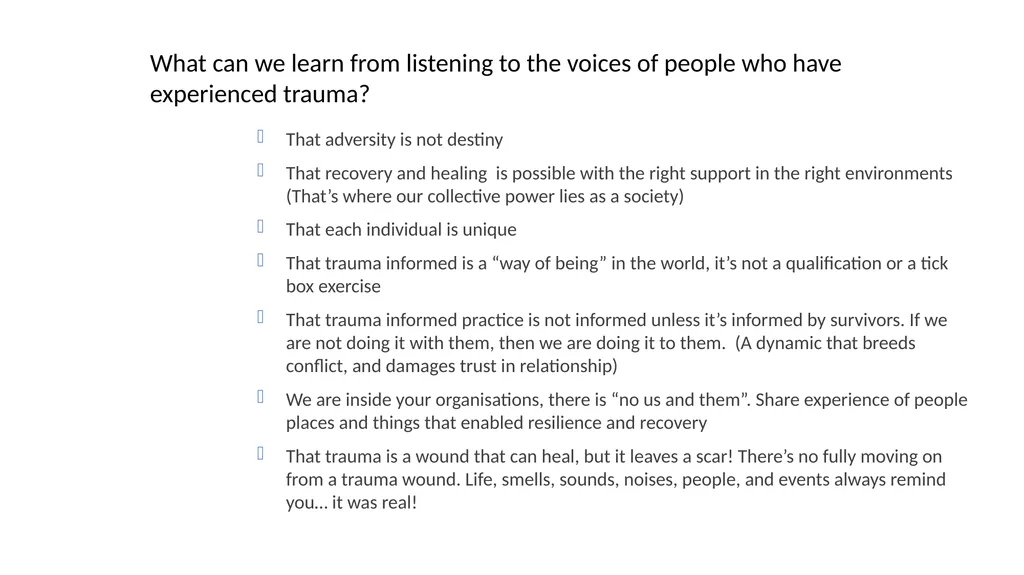 What can we learn from listening to the voices of people who have experienced trauma?

That adversity is not destiny

That recovery and healing is possible with the right support in the right environments (That’s where our collective power lies as a society)

That each individual is unique

That trauma informed is a “way of being” in the world, it’s not a qualification or a tick box exercise

That trauma informed practice is not informed unless it’s informed by survivors. If we are not doing it with them, then we are doing it to them. (A dynamic that breeds conflict, and damages trust in relationship)

We are inside your organisations, there is “no us and them”. Share experience of people places and things that enabled resilience and recovery

That trauma is a wound that can heal, but it leaves a scar! There’s no fully moving on from a trauma wound. Life, smells, sounds, noises, people, and events always remind you… it was real!